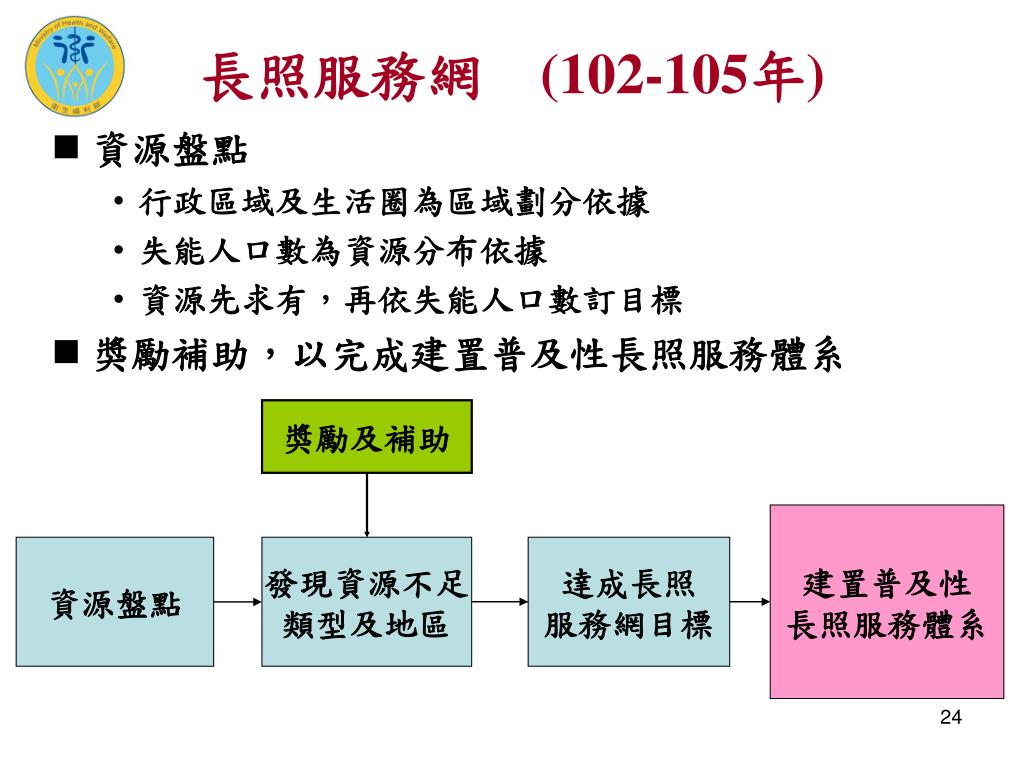 Ministry of Health and Welfare
衛生福利部

長照服務網　(102-105年)

■ 資源盤點
• 行政區域及生活圈為區域劃分依據
• 失能人口數為資源分布依據
• 資源先求有，再依失能人口數訂目標

■ 獎勵補助，以完成建置普及性長照服務體系

獎勵及補助

資源盤點

發現資源不足類型及地區

達成長照服務網目標

建置普及性長照服務體系

24